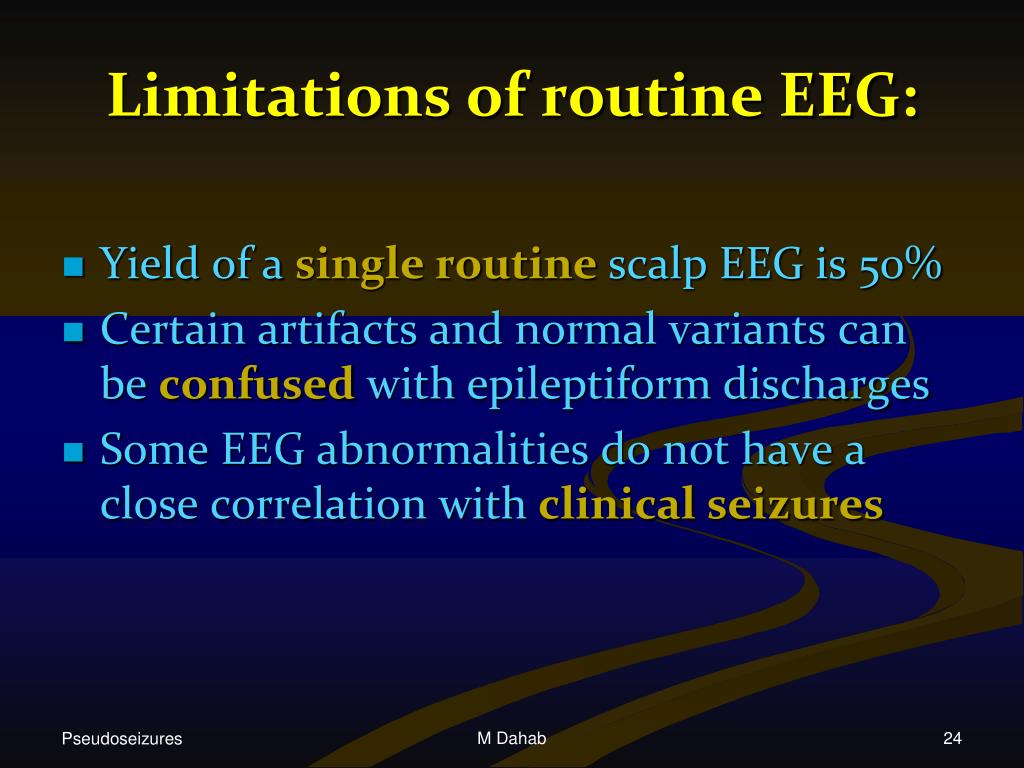 Limitations of routine EEG:

- Yield of a single routine scalp EEG is 50%
- Certain artifacts and normal variants can be confused with epileptiform discharges
- Some EEG abnormalities do not have a close correlation with clinical seizures

Pseudoseizures

M Dahab

24